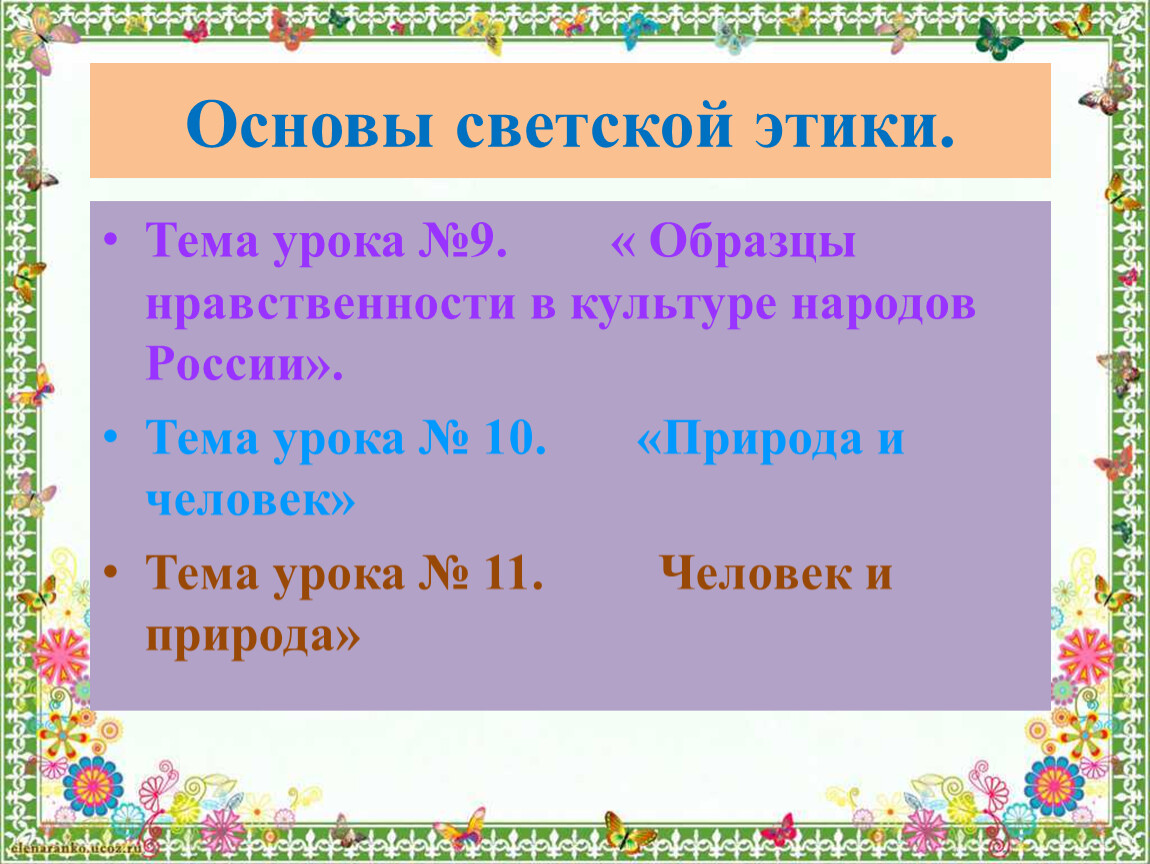 Основы светской этики.

• Тема урока №9. « Образцы нравственности в культуре народов России».

• Тема урока № 10. «Природа и человек»

• Тема урока № 11. Человек и природа»

elenaranko.ucoz.ru